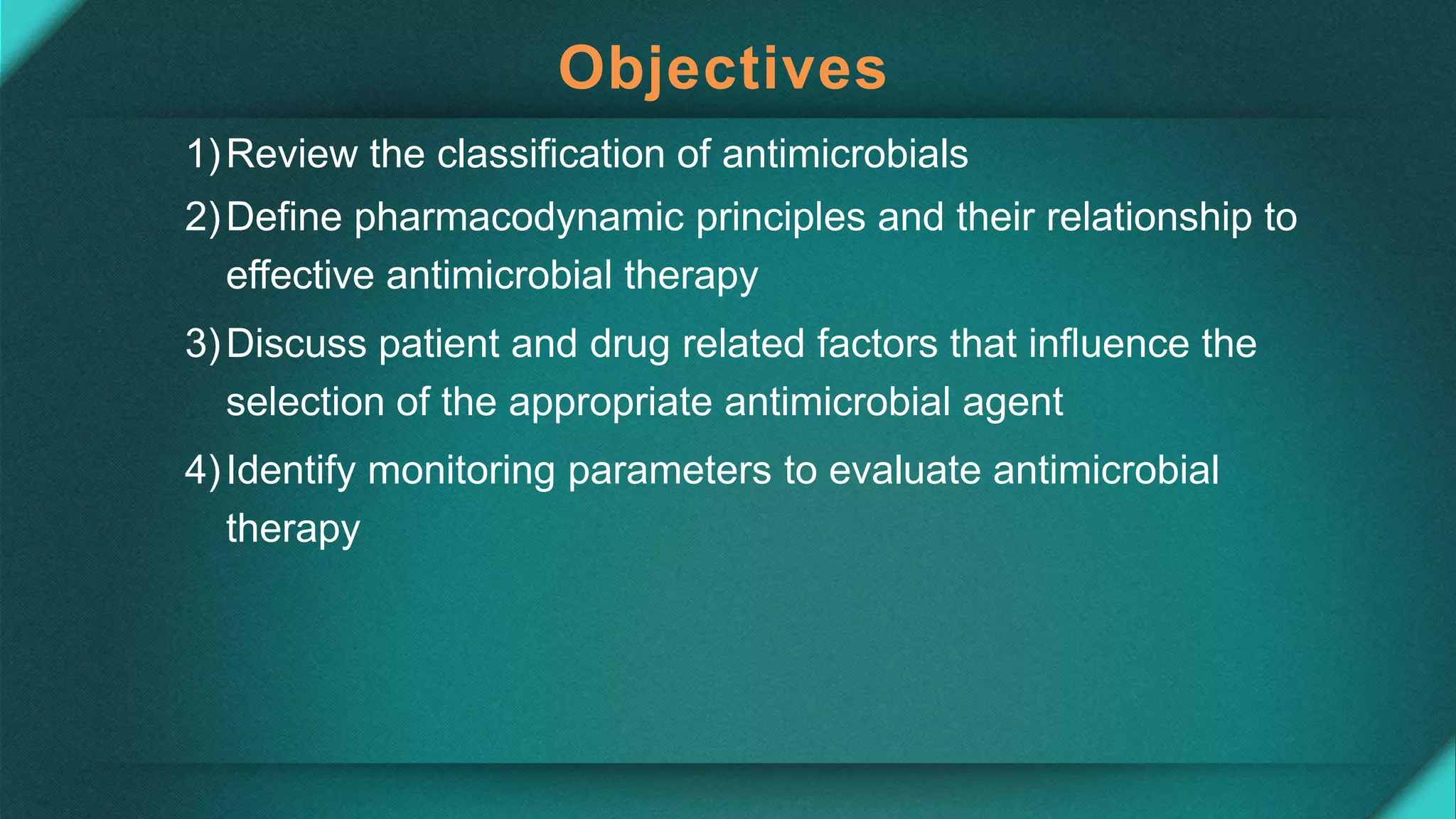 Objectives

1) Review the classification of antimicrobials

2) Define pharmacodynamic principles and their relationship to effective antimicrobial therapy

3) Discuss patient and drug related factors that influence the selection of the appropriate antimicrobial agent

4) Identify monitoring parameters to evaluate antimicrobial therapy